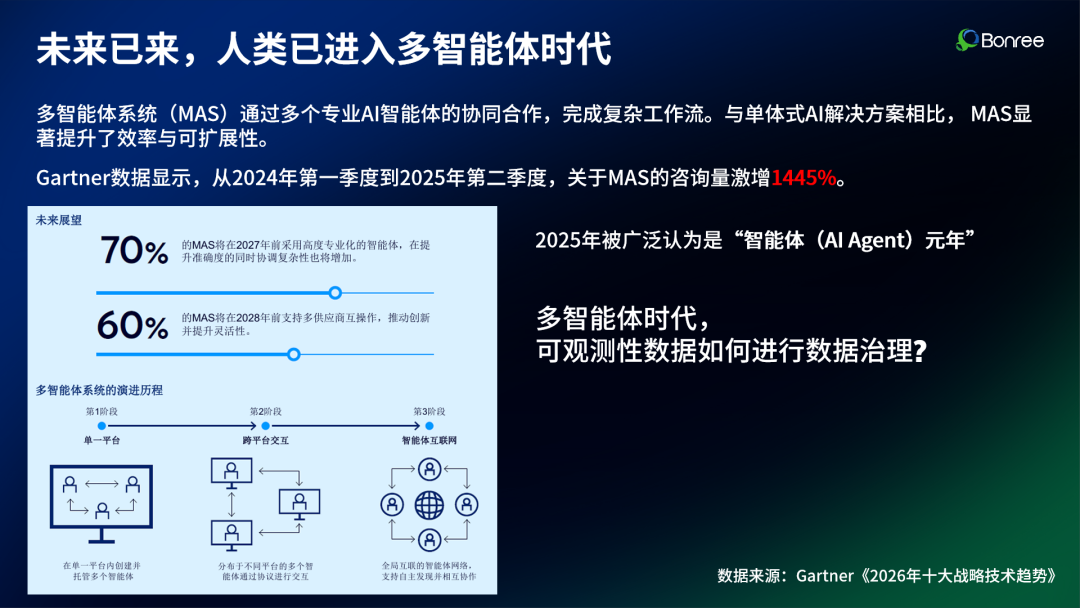 未来已来，人类已进入多智能体时代

Bonree

多智能体系统（MAS）通过多个专业AI智能体的协同合作，完成复杂工作流。与单体式AI解决方案相比， MAS显著提升了效率与可扩展性。

Gartner数据显示，从2024年第一季度到2025年第二季度，关于MAS的咨询量激增1445%。

未来展望

70% 的MAS将在2027年前采用高度专业化的智能体，在提升准确度的同时协调复杂性也将增加。

60% 的MAS将在2028年前支持多供应商互操作，推动创新并提升灵活性。

多智能体系统的演进历程

第1阶段
单一平台

第2阶段
跨平台交互

第3阶段
智能体互联网

在单一平台内创建并托管多个智能体

分布于不同平台的多个智能体通过协议进行交互

全局互联的智能体网络，支持自主发现并相互协作

2025年被广泛认为是“智能体（AI Agent）元年”

多智能体时代，
可观测性数据如何进行数据治理？

数据来源：Gartner《2026年十大战略技术趋势》